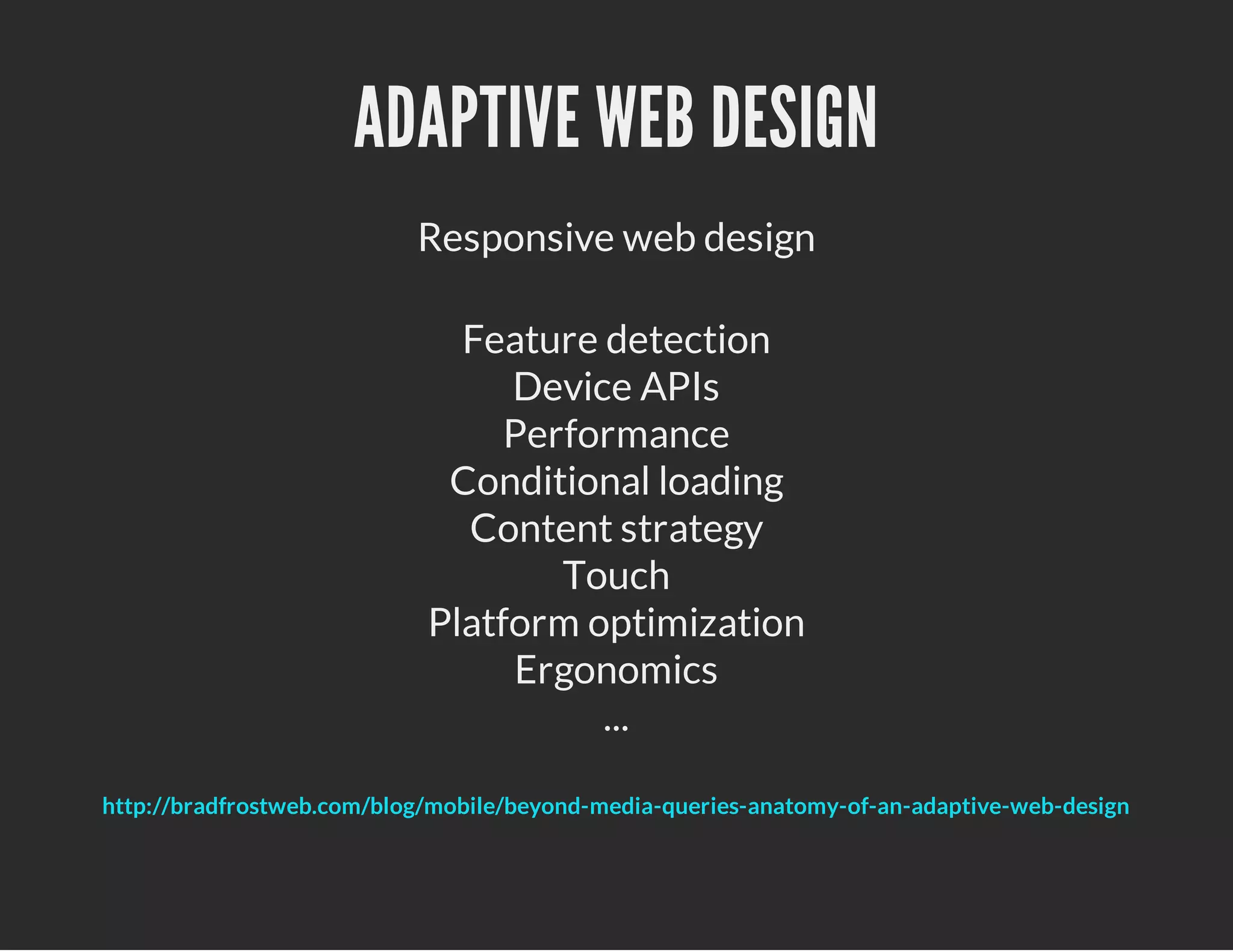 ADAPTIVE WEB DESIGN

Responsive web design

Feature detection
Device APIs
Performance
Conditional loading
Content strategy
Touch
Platform optimization
Ergonomics
...

http://bradfrostweb.com/blog/mobile/beyond-media-queries-anatomy-of-an-adaptive-web-design